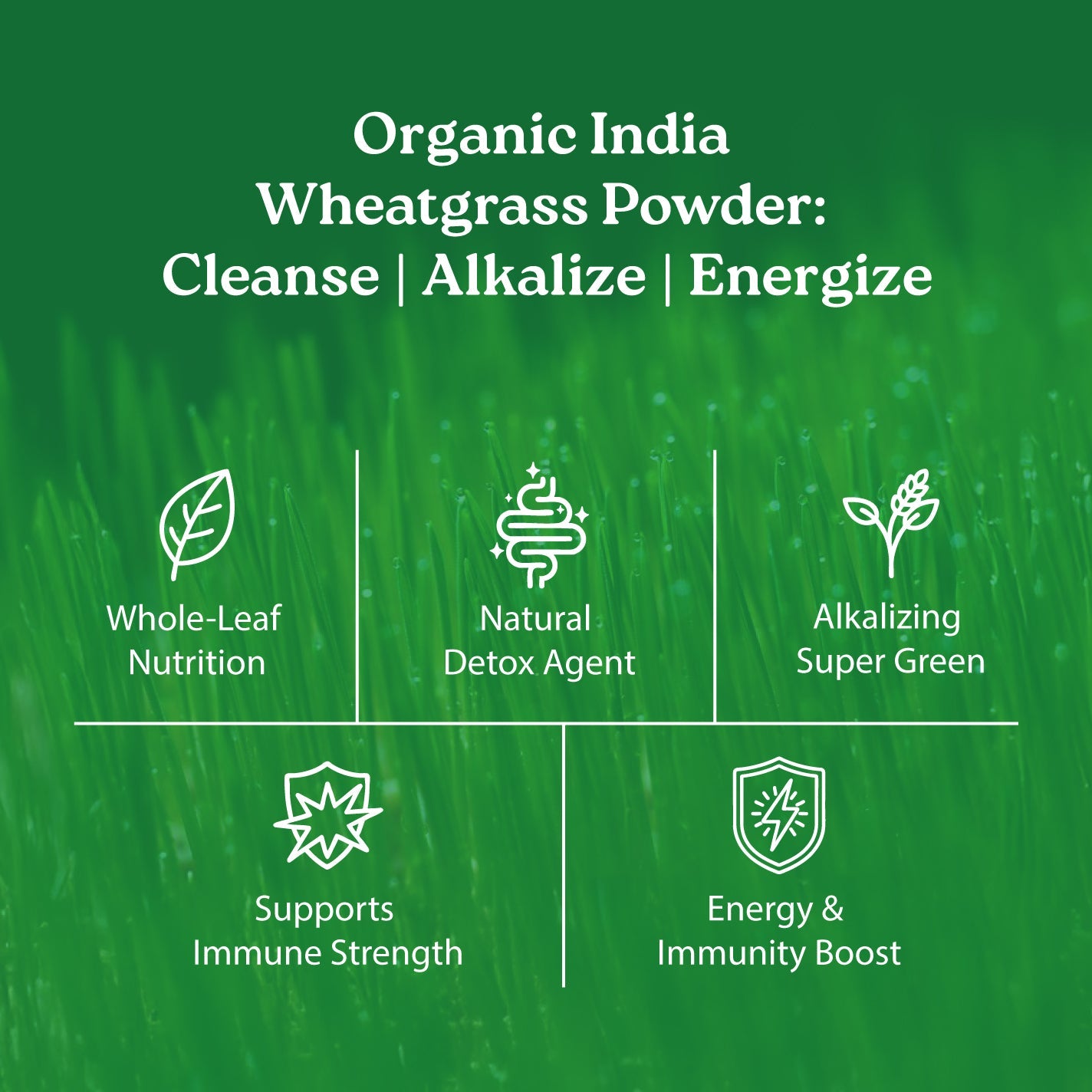 Organic India
Wheatgrass Powder:
Cleanse | Alkalize | Energize

Whole-Leaf Nutrition

Natural Detox Agent

Alkalizing Super Green

Supports Immune Strength

Energy & Immunity Boost